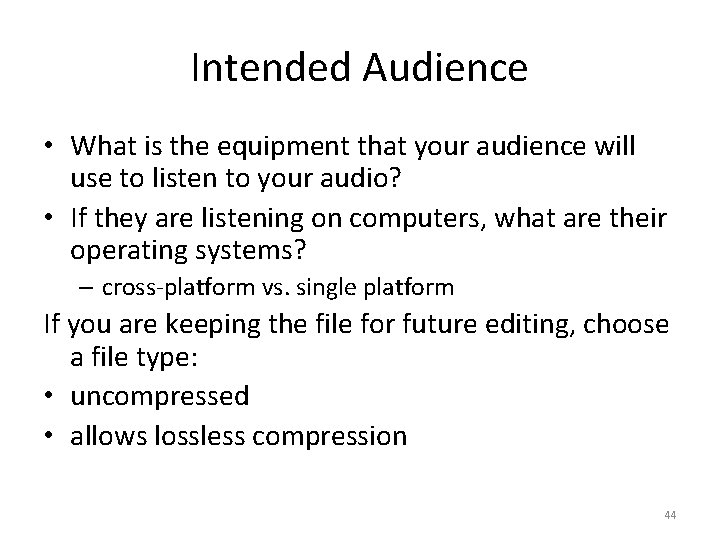 Intended Audience

• What is the equipment that your audience will use to listen to your audio?
• If they are listening on computers, what are their operating systems?
– cross-platform vs. single platform

If you are keeping the file for future editing, choose a file type:
• uncompressed
• allows lossless compression

44